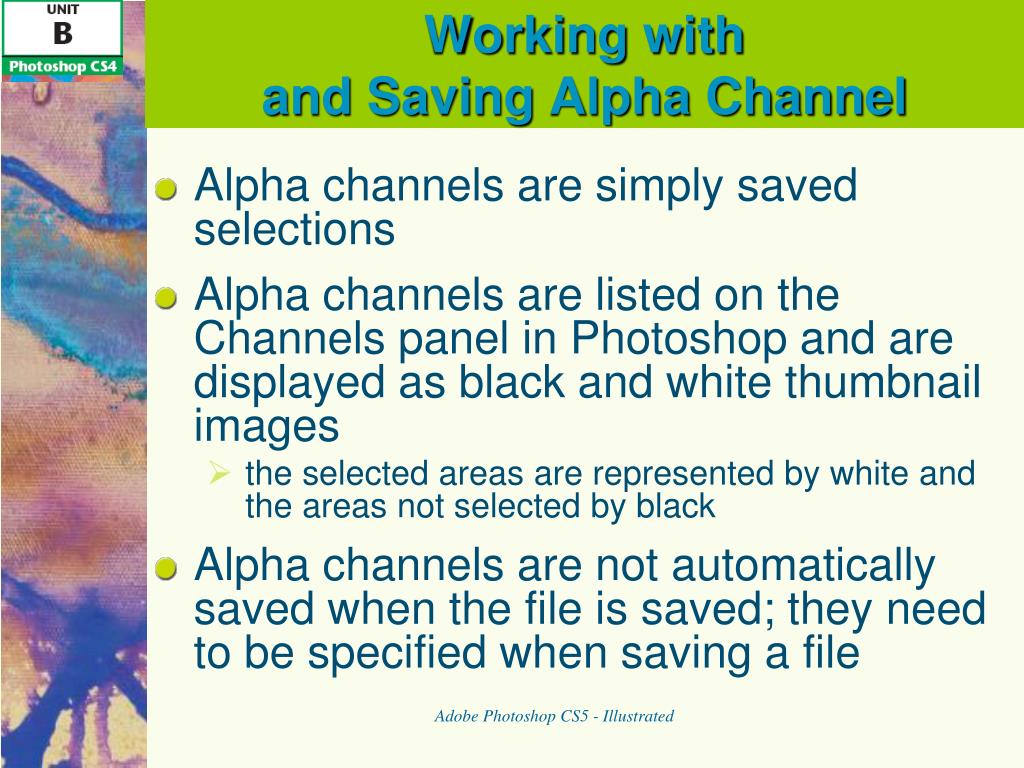 UNIT
B
Photoshop CS4

Working with
and Saving Alpha Channel

Alpha channels are simply saved selections

Alpha channels are listed on the Channels panel in Photoshop and are displayed as black and white thumbnail images

the selected areas are represented by white and the areas not selected by black

Alpha channels are not automatically saved when the file is saved; they need to be specified when saving a file

Adobe Photoshop CS5 - Illustrated